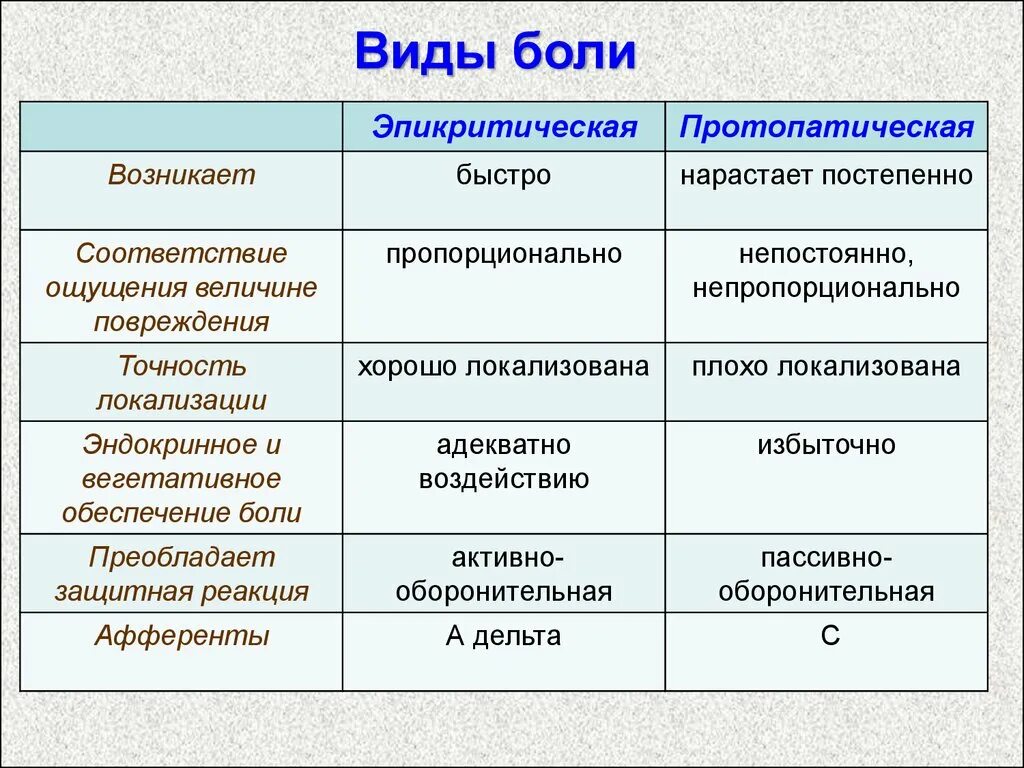 Виды боли

| | Эпикритическая | Протопатическая |
|---|---|---|
| Возникает | быстро | нарастает постепенно |
| Соответствие ощущения величине повреждения | пропорционально | непостоянно, непропорционально |
| Точность локализации | хорошо локализована | плохо локализована |
| Эндокринное и вегетативное обеспечение боли | адекватно воздействию | избыточно |
| Преобладает защитная реакция | активно-оборонительная | пассивно-оборонительная |
| Афференты | А дельта | С |